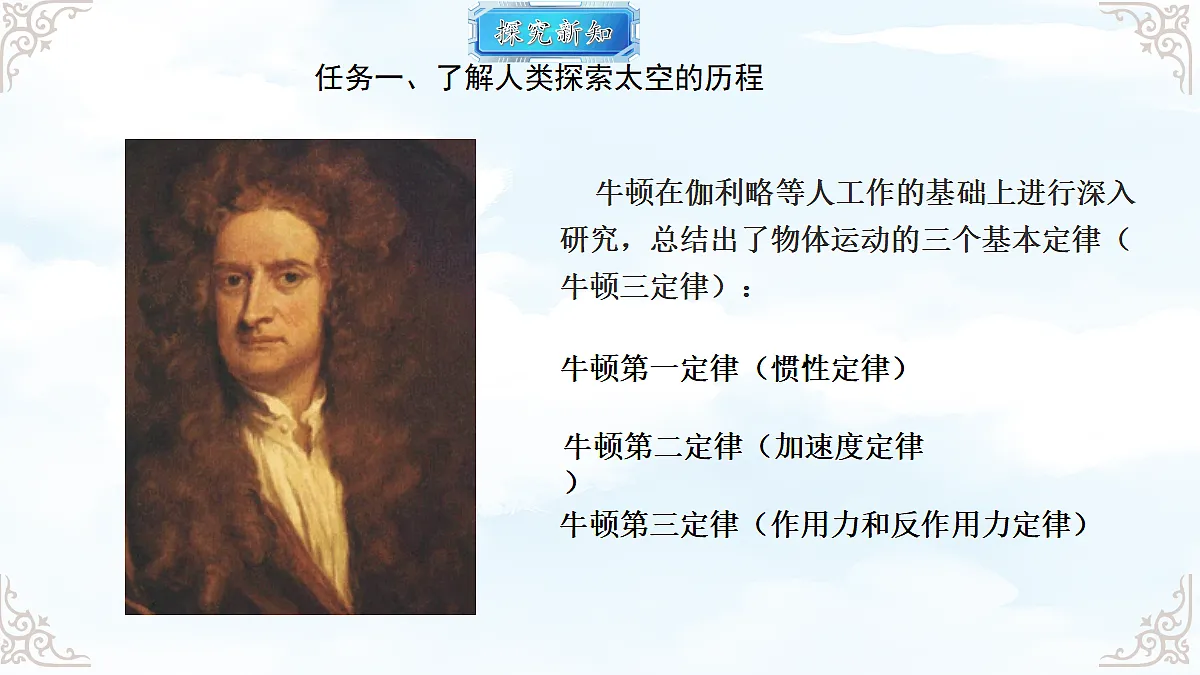 探究新知

任务一、了解人类探索太空的历程

牛顿在伽利略等人工作的基础上进行深入研究，总结出了物体运动的三个基本定律（牛顿三定律）：

牛顿第一定律（惯性定律）

牛顿第二定律（加速度定律）

牛顿第三定律（作用力和反作用力定律）